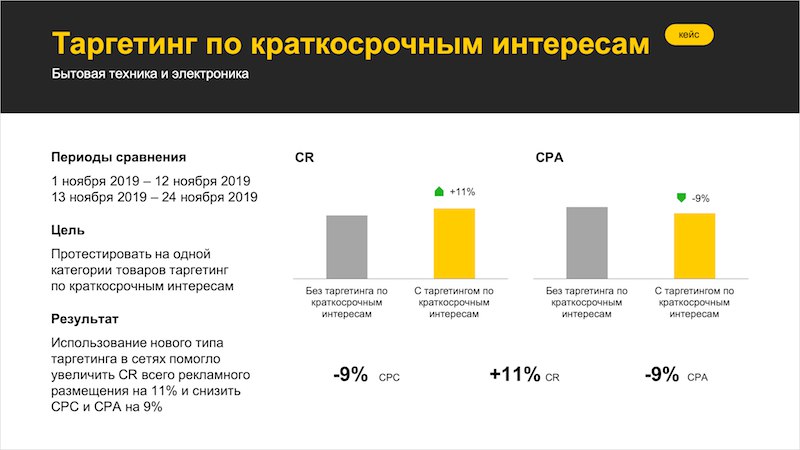 Таргетинг по краткосрочным интересам

кейс

Бытовая техника и электроника

Периоды сравнения

1 ноября 2019 – 12 ноября 2019
13 ноября 2019 – 24 ноября 2019

Цель

Протестировать на одной категории товаров таргетинг по краткосрочным интересам

Результат

Использование нового типа таргетинга в сетях помогло увеличить CR всего рекламного размещения на 11% и снизить CPC и CPA на 9%

CR

+11%

Без таргетинга по краткосрочным интересам

С таргетингом по краткосрочным интересам

CPA

-9%

Без таргетинга по краткосрочным интересам

С таргетингом по краткосрочным интересам

-9% CPC

+11% CR

-9% CPA